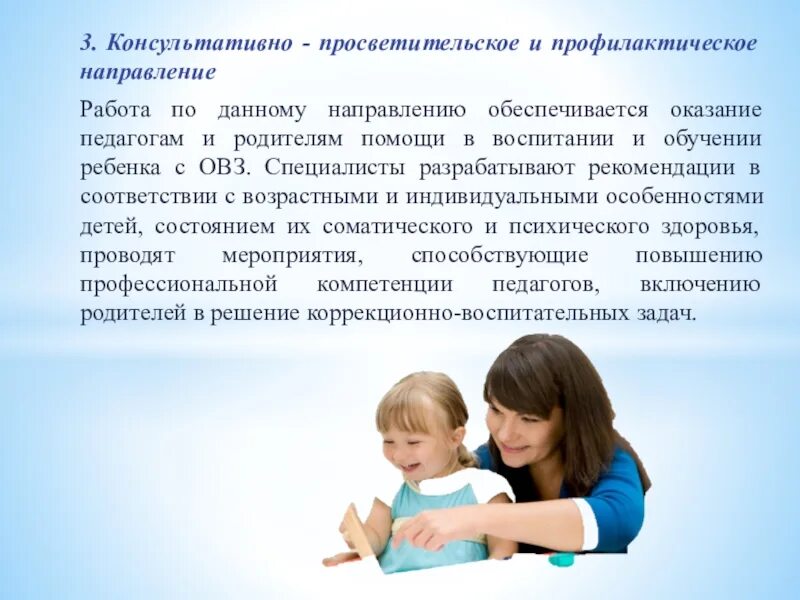 3. Консультативно - просветительское и профилактическое направление

Работа по данному направлению обеспечивается оказание педагогам и родителям помощи в воспитании и обучении ребенка с ОВЗ. Специалисты разрабатывают рекомендации в соответствии с возрастными и индивидуальными особенностями детей, состоянием их соматического и психического здоровья, проводят мероприятия, способствующие повышению профессиональной компетенции педагогов, включению родителей в решение коррекционно-воспитательных задач.